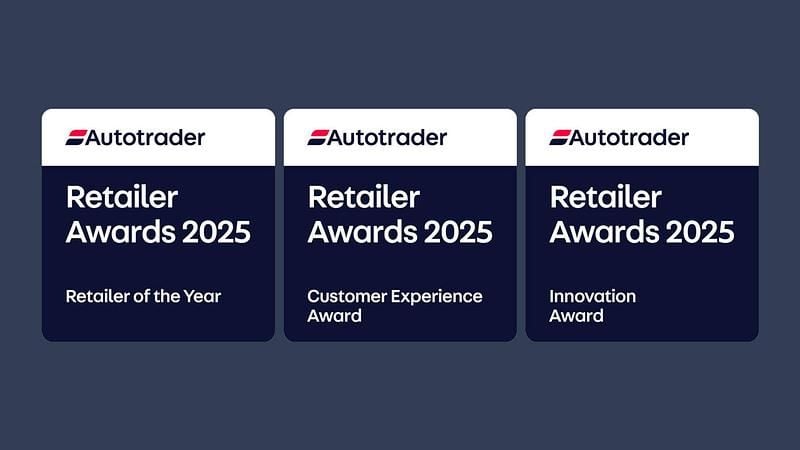 Autotrader
Retailer Awards 2025
Retailer of the Year

Autotrader
Retailer Awards 2025
Customer Experience Award

Autotrader
Retailer Awards 2025
Innovation Award